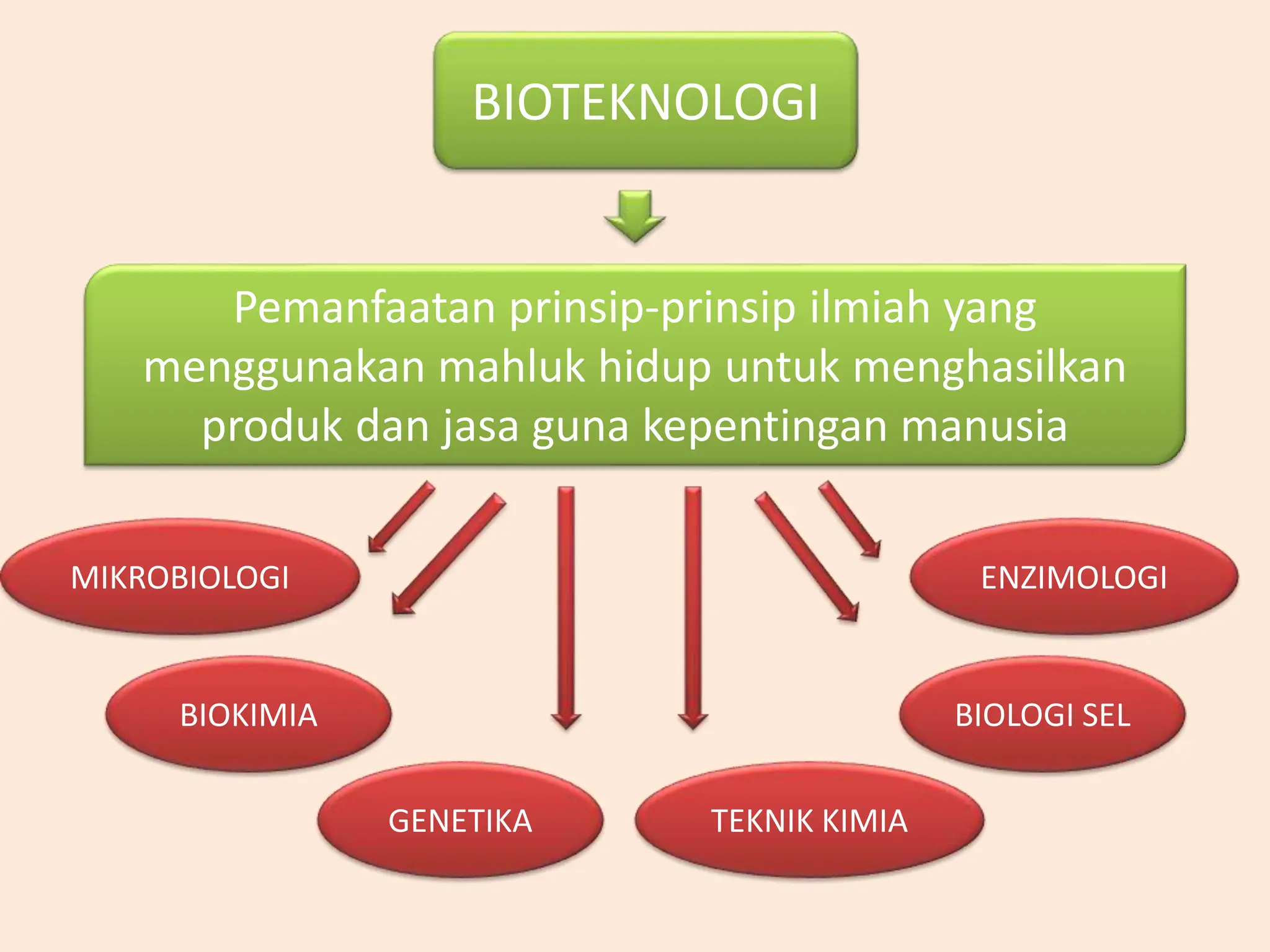 BIOTEKNOLOGI

Pemanfaatan prinsip-prinsip ilmiah yang menggunakan mahluk hidup untuk menghasilkan produk dan jasa guna kepentingan manusia

MIKROBIOLOGI

ENZIMOLOGI

BIOKIMIA

BIOLOGI SEL

GENETIKA

TEKNIK KIMIA